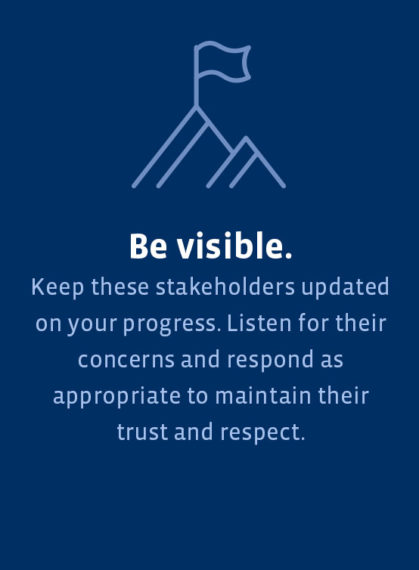 Be visible.

Keep these stakeholders updated on your progress. Listen for their concerns and respond as appropriate to maintain their trust and respect.